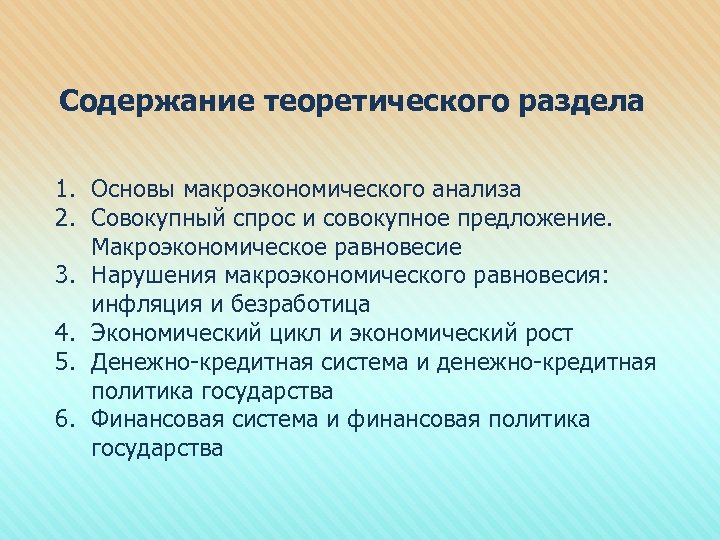 Содержание теоретического раздела

1. Основы макроэкономического анализа
2. Совокупный спрос и совокупное предложение. Макроэкономическое равновесие
3. Нарушения макроэкономического равновесия: инфляция и безработица
4. Экономический цикл и экономический рост
5. Денежно-кредитная система и денежно-кредитная политика государства
6. Финансовая система и финансовая политика государства